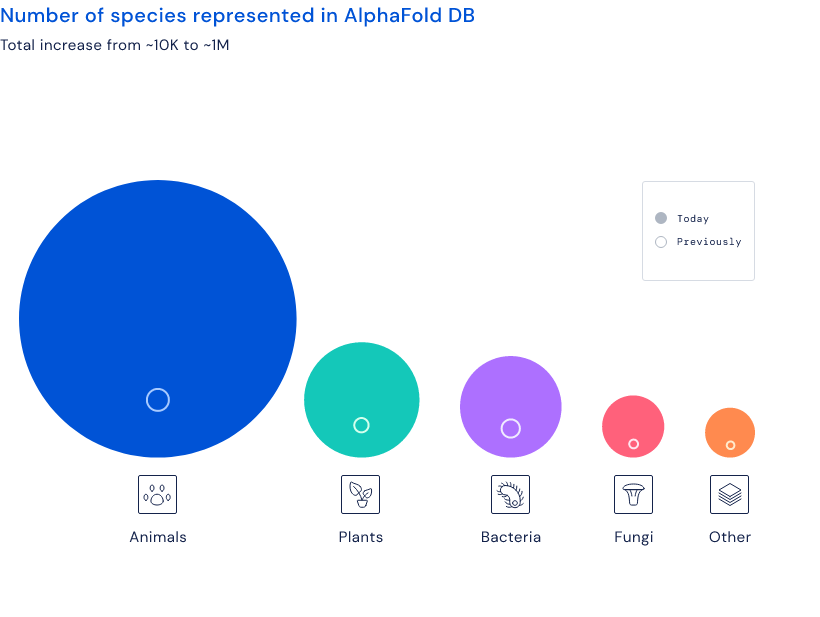 Number of species represented in AlphaFold DB
Total increase from ~10K to ~1M

Today
Previously

Animals
Plants
Bacteria
Fungi
Other